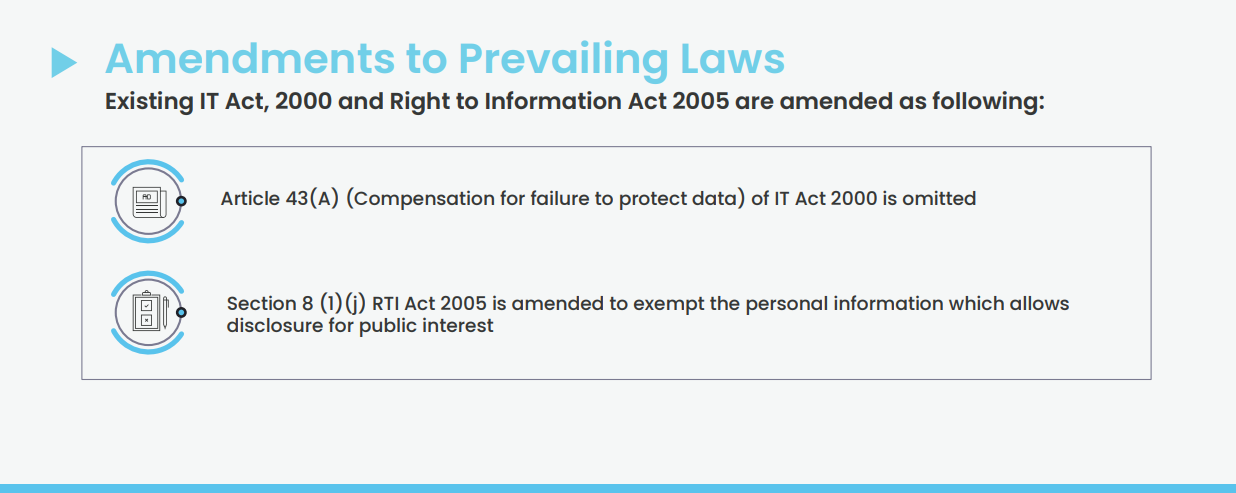 Amendments to Prevailing Laws

Existing IT Act, 2000 and Right to Information Act 2005 are amended as following:

Article 43(A) (Compensation for failure to protect data) of IT Act 2000 is omitted

Section 8 (1)(j) RTI Act 2005 is amended to exempt the personal information which allows disclosure for public interest